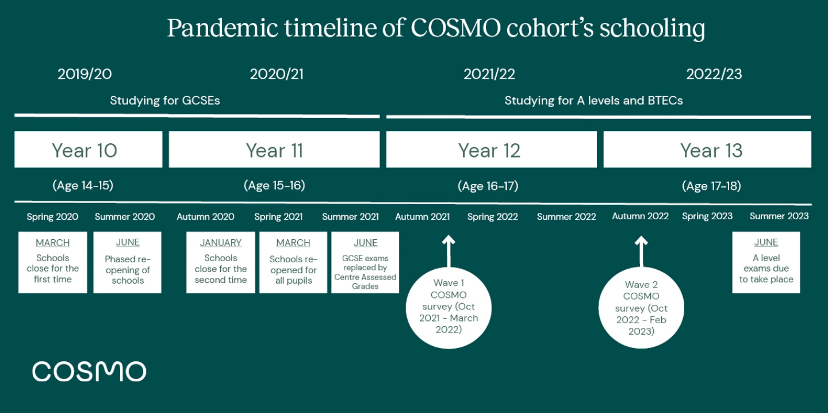 Pandemic timeline of COSMO cohort's schooling

2019/20

2020/21

2021/22

2022/23

Studying for GCSEs

Studying for A levels and BTECs

Year 10

Year 11

Year 12

Year 13

(Age 14-15)

(Age 15-16)

(Age 16-17)

(Age 17-18)

Spring 2020

Summer 2020

Autumn 2020

Spring 2021

Summer 2021

Autumn 2021

Spring 2022

Summer 2022

Autumn 2022

Spring 2023

Summer 2023

MARCH
Schools close for the first time

JUNE
Phased re-opening of schools

JANUARY
Schools close for the second time

MARCH
Schools re-opened for all pupils

JUNE
GCSE exams replaced by Centre Assessed Grades

Wave 1 COSMO survey (Oct 2021 - March 2022)

Wave 2 COSMO survey (Oct 2022 - Feb 2023)

JUNE
A level exams due to take place

COSMO